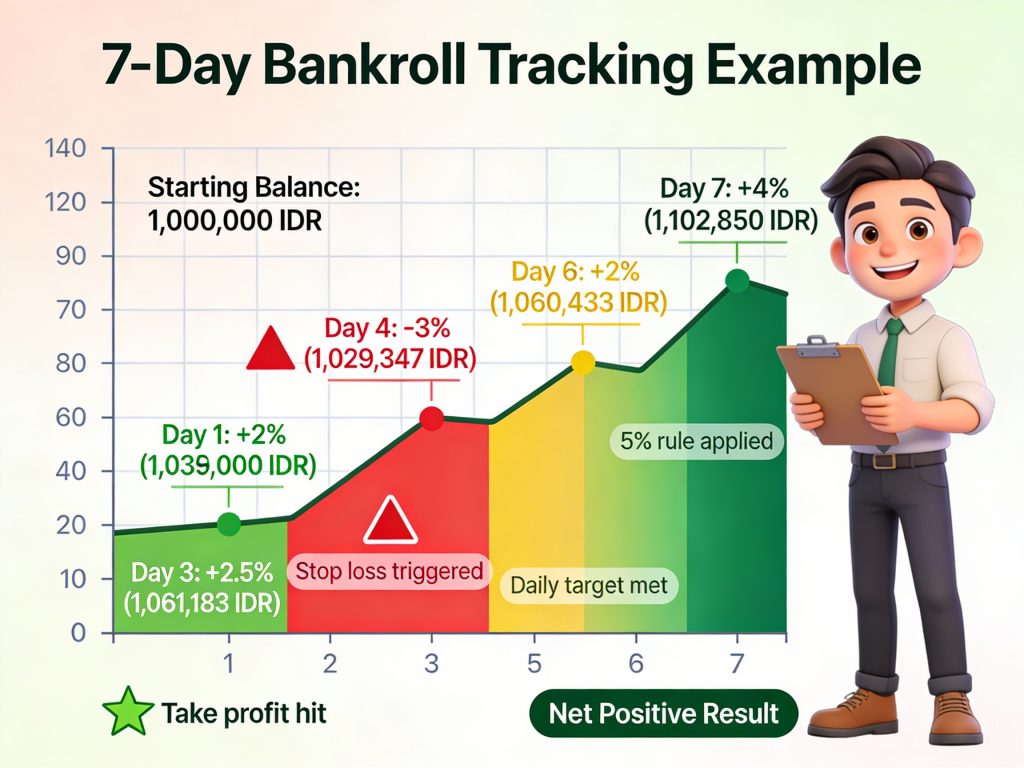 7-Day Bankroll Tracking Example

140
120
90
70
80
60
40
20
10
0

Starting Balance:
1,000,000 IDR

Day 7: +4%
(1,102,850 IDR)

Day 6: +2%
(1,060,433 IDR)

Day 4: -3%
(1,029,347 IDR)

Day 1: +2%
(1,039,000 IDR)

5% rule applied

Day 3: +2.5%
(1,061,183 IDR)

Stop loss triggered

Daily target met

1
2
3
5
6
7

Take profit hit

Net Positive Result